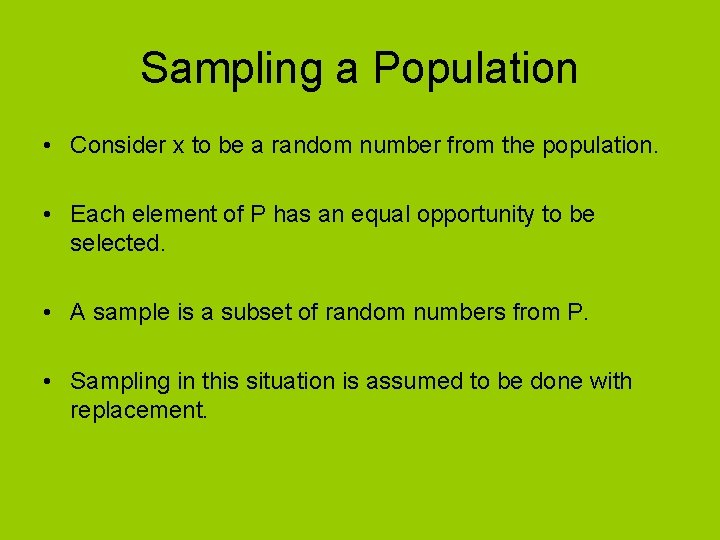 Sampling a Population

• Consider x to be a random number from the population.

• Each element of P has an equal opportunity to be selected.

• A sample is a subset of random numbers from P.

• Sampling in this situation is assumed to be done with replacement.